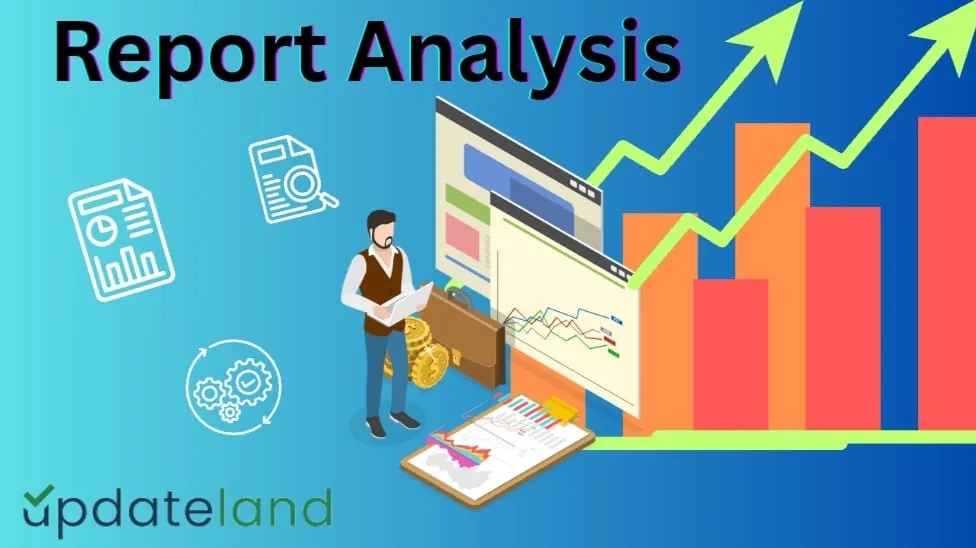 Report Analysis

updateland